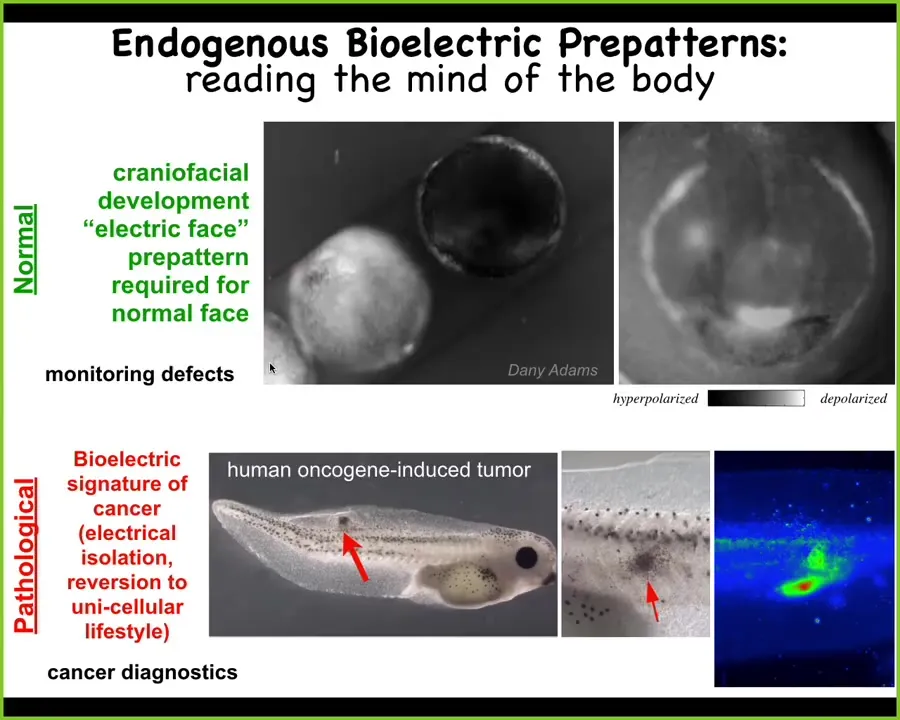 Endogenous Bioelectric Prepatterns:
reading the mind of the body

Normal

craniofacial development "electric face" prepattern required for normal face

monitoring defects

Dany Adams

hyperpolarized

depolarized

Pathological

Bioelectric signature of cancer (electrical isolation, reversion to uni-cellular lifestyle)

cancer diagnostics

human oncogene-induced tumor